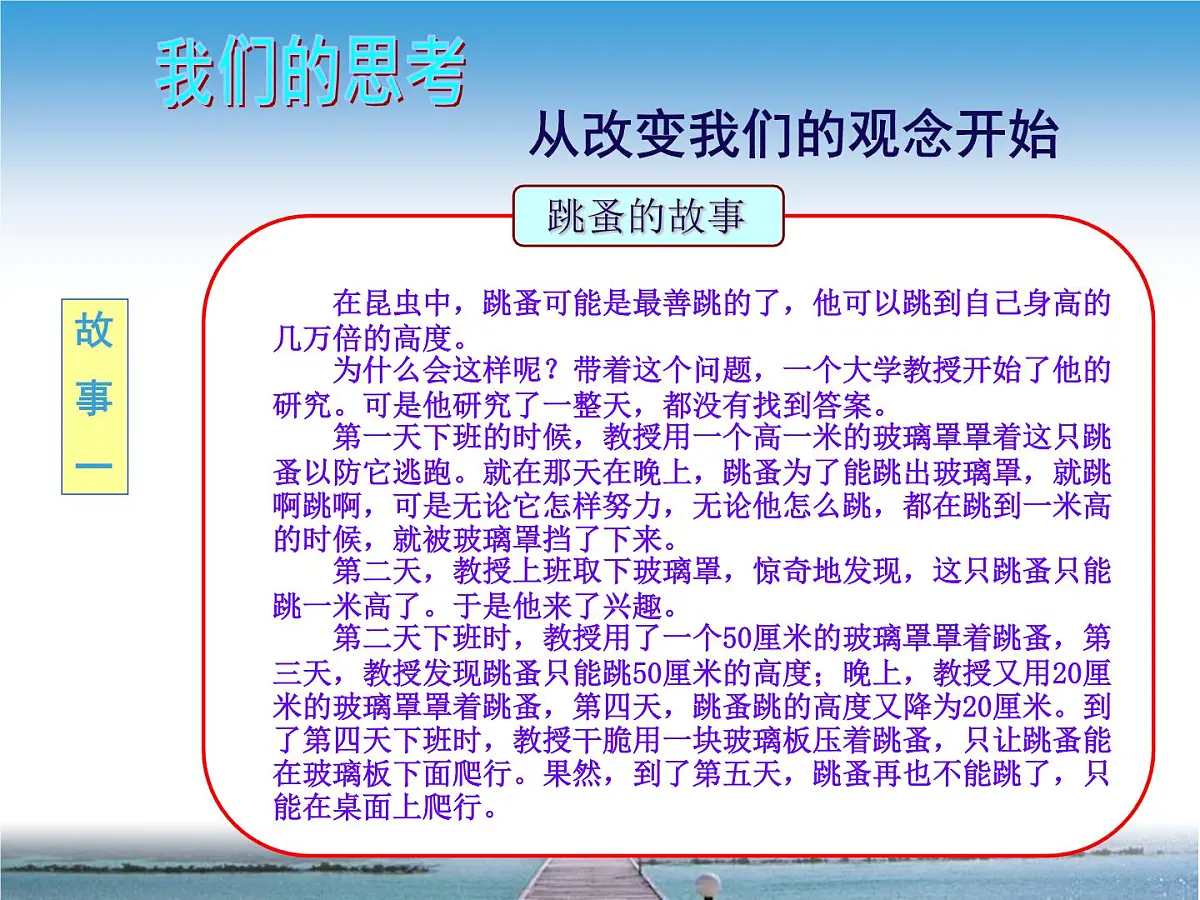 我们的思考

从改变我们的观念开始

跳蚤的故事

故事一

在昆虫中，跳蚤可能是最善跳的了，他可以跳到自己身高的几万倍的高度。

为什么会这样呢？带着这个问题，一个大学教授开始了他的研究。可是他研究了一整天，都没有找到答案。

第一天下班的时候，教授用一个高一米的玻璃罩罩着这只跳蚤以防它逃跑。就在那天在晚上，跳蚤为了能跳出玻璃罩，就跳啊跳啊，可是无论它怎样努力，无论他怎么跳，都在跳到一米高的时候，就被玻璃罩挡了下来。

第二天，教授上班取下玻璃罩，惊奇地发现，这只跳蚤只能跳一米高了。于是他来了兴趣。

第二天下班时，教授用了一个50厘米的玻璃罩罩着跳蚤，第三天，教授发现跳蚤只能跳50厘米的高度；晚上，教授又用20厘米的玻璃罩罩着跳蚤，第四天，跳蚤跳的高度又降为20厘米。到了第四天下班时，教授干脆用一块玻璃板压着跳蚤，只让跳蚤能在玻璃板下面爬行。果然，到了第五天，跳蚤再也不能跳了，只能在桌面上爬行。